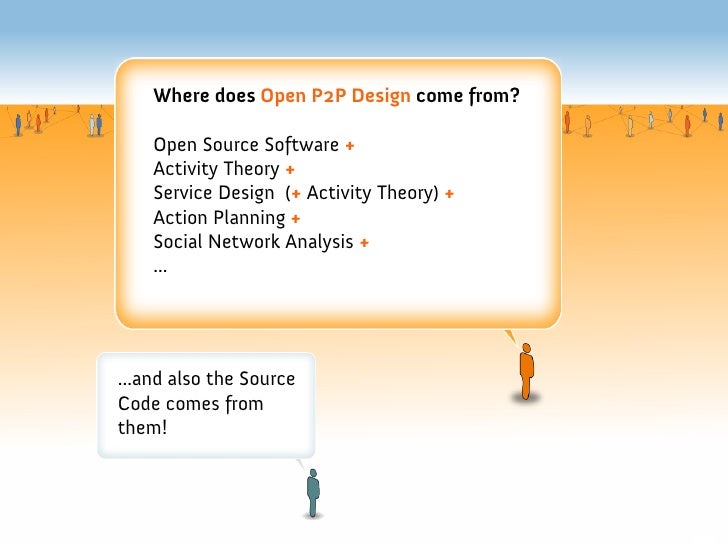 Where does Open P2P Design come from?

Open Source Software +
Activity Theory +
Service Design (+ Activity Theory) +
Action Planning +
Social Network Analysis +
...

...and also the Source Code comes from them!